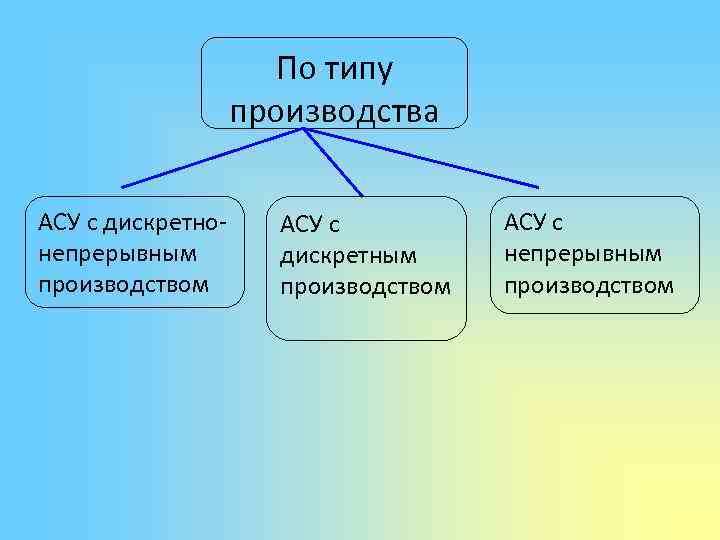 По типу производства

АСУ с дискретно-непрерывным производством

АСУ с дискретным производством

АСУ с непрерывным производством